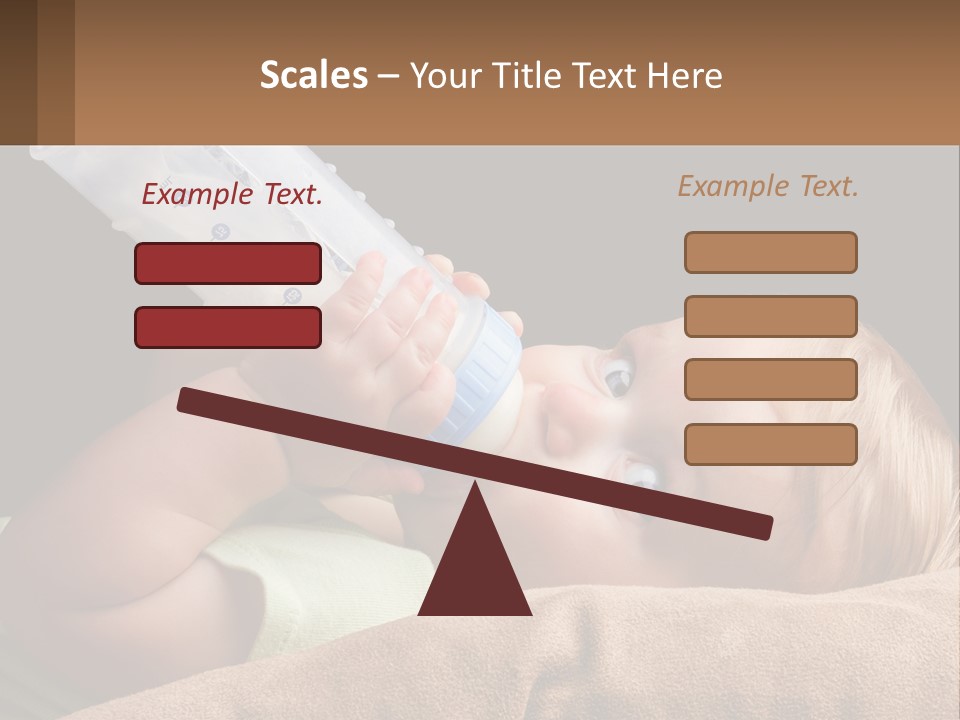 Scales – Your Title Text Here

Example Text.

Example Text.